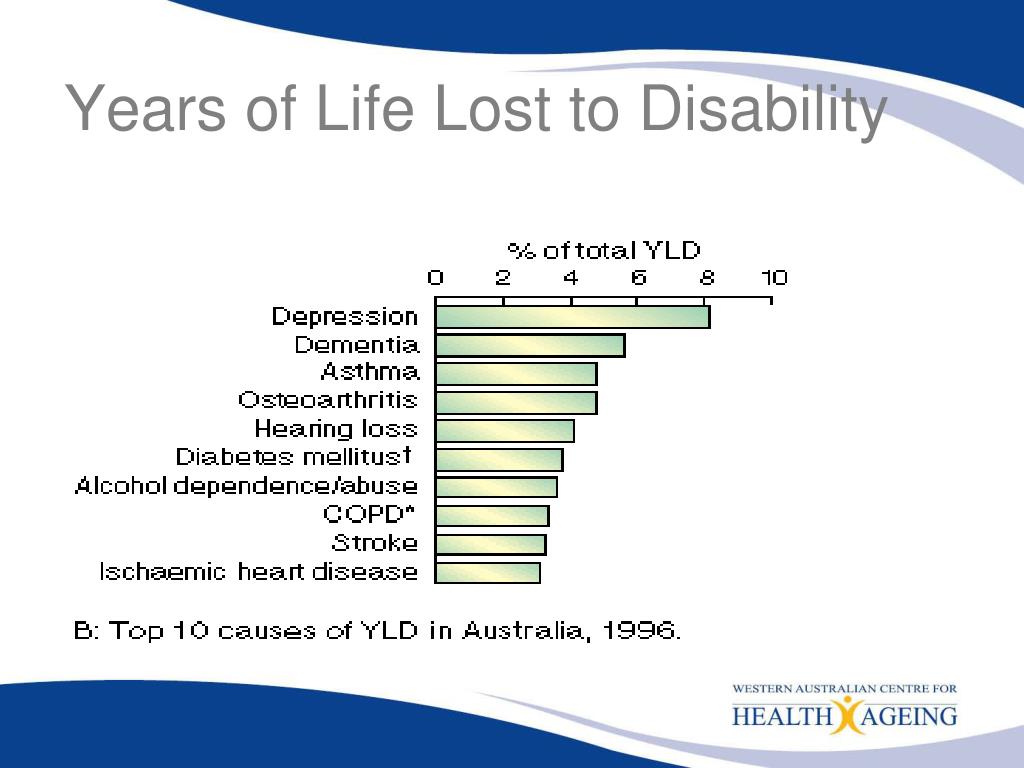 Years of Life Lost to Disability

% of total YLD

0 2 4 6 8 10

Depression
Dementia
Asthma
Osteoarthritis
Hearing loss
Diabetes mellitus†
Alcohol dependence/abuse
COPD*
Stroke
Ischaemic heart disease

B: Top 10 causes of YLD in Australia, 1996.

WESTERN AUSTRALIAN CENTRE FOR
HEALTH AGEING